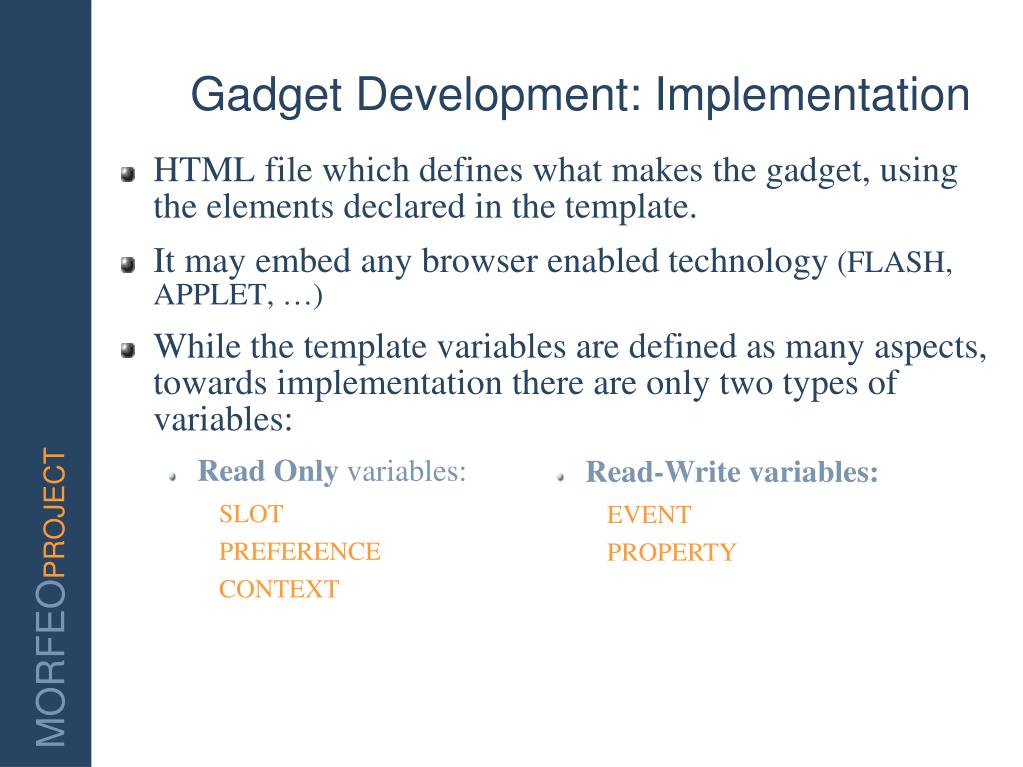 MORFEOPROJECT

Gadget Development: Implementation

HTML file which defines what makes the gadget, using the elements declared in the template.

It may embed any browser enabled technology (FLASH, APPLET, …)

While the template variables are defined as many aspects, towards implementation there are only two types of variables:

Read Only variables:

SLOT

PREFERENCE

CONTEXT

Read-Write variables:

EVENT

PROPERTY